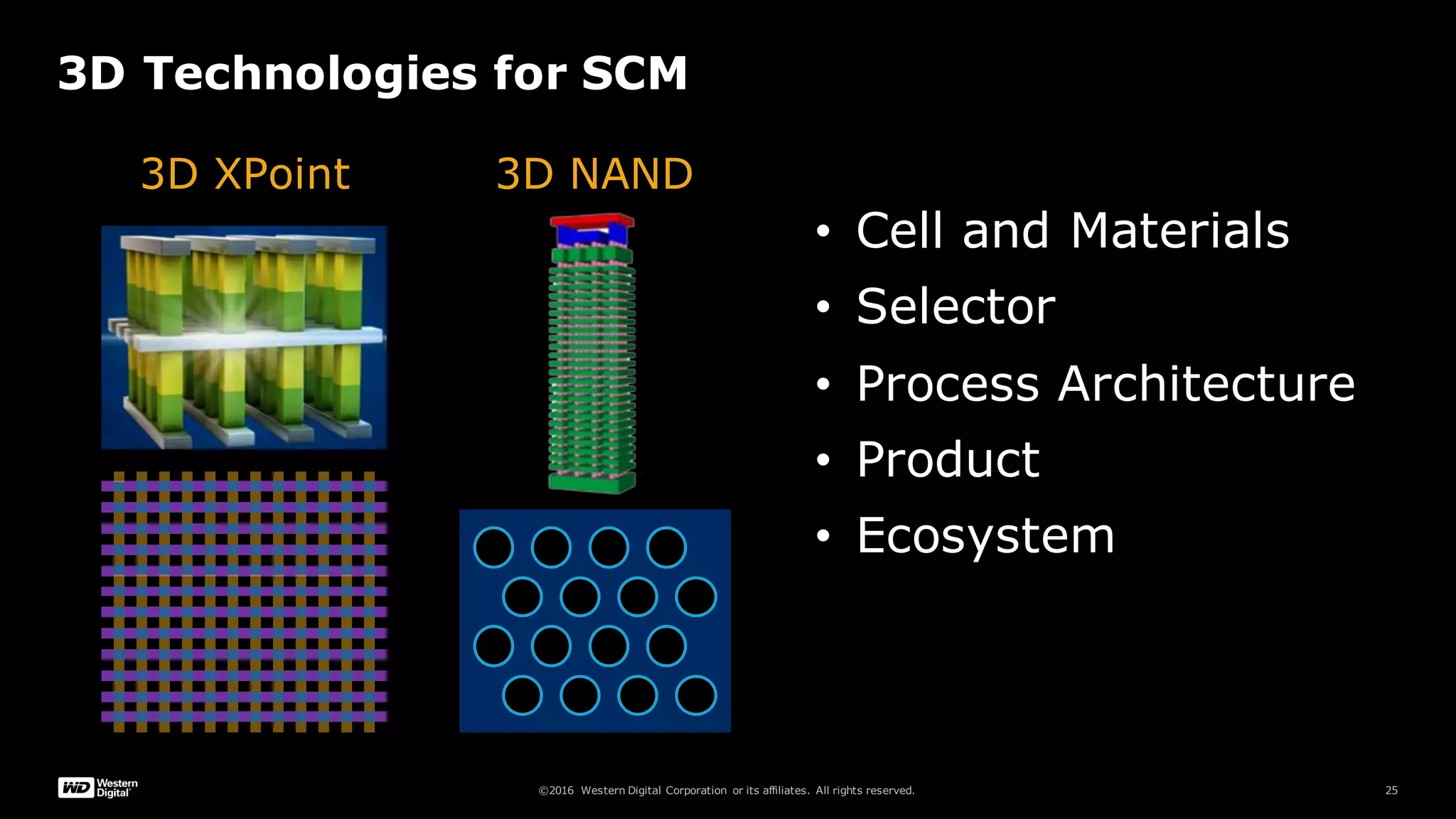 3D Technologies for SCM

3D XPoint

3D NAND

• Cell and Materials
• Selector
• Process Architecture
• Product
• Ecosystem

WD Western Digital

©2016 Western Digital Corporation or its affiliates. All rights reserved.

25